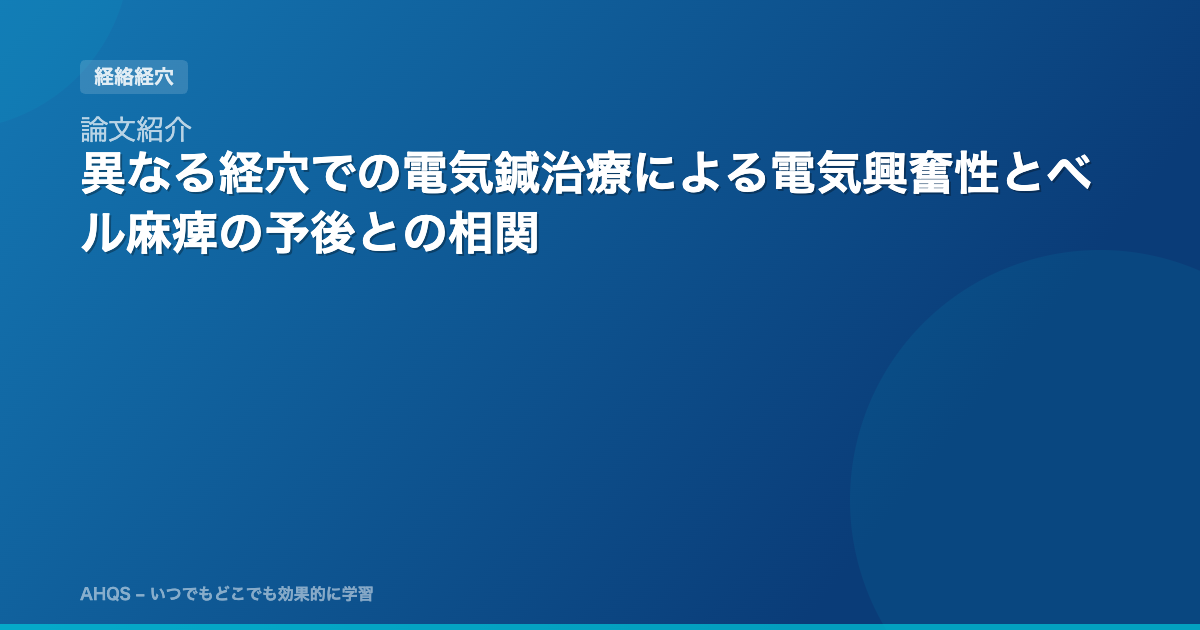 経絡経穴

論文紹介

異なる経穴での電気鍼治療による電気興奮性とベル麻痺の予後との相関

AHQS – いつでもどこでも効果的に学習